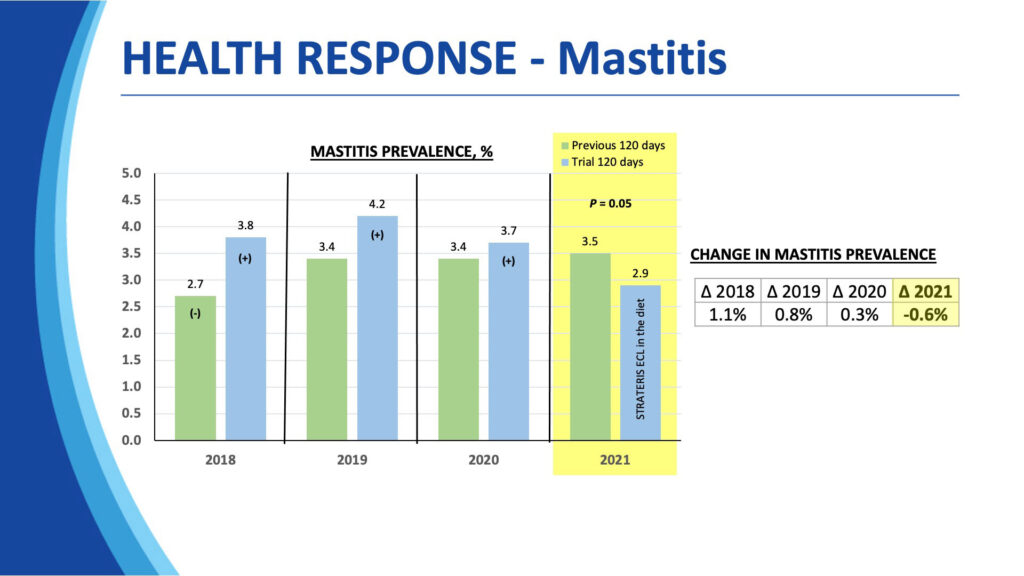 HEALTH RESPONSE - Mastitis

MASTITIS PREVALENCE, %

Previous 120 days
Trial 120 days

5.0
4.5
4.0
3.5
3.0
2.5
2.0
1.5
1.0
0.5
0.0

2.7
(-)
3.8
(+)
3.4
4.2
(+)
3.4
3.7
(+)
P = 0.05
3.5
2.9
STRATERIS ECL in the diet

2018
2019
2020
2021

CHANGE IN MASTITIS PREVALENCE

| Δ 2018 | Δ 2019 | Δ 2020 | Δ 2021 |
|---|---|---|---|
| 1.1% | 0.8% | 0.3% | -0.6% |